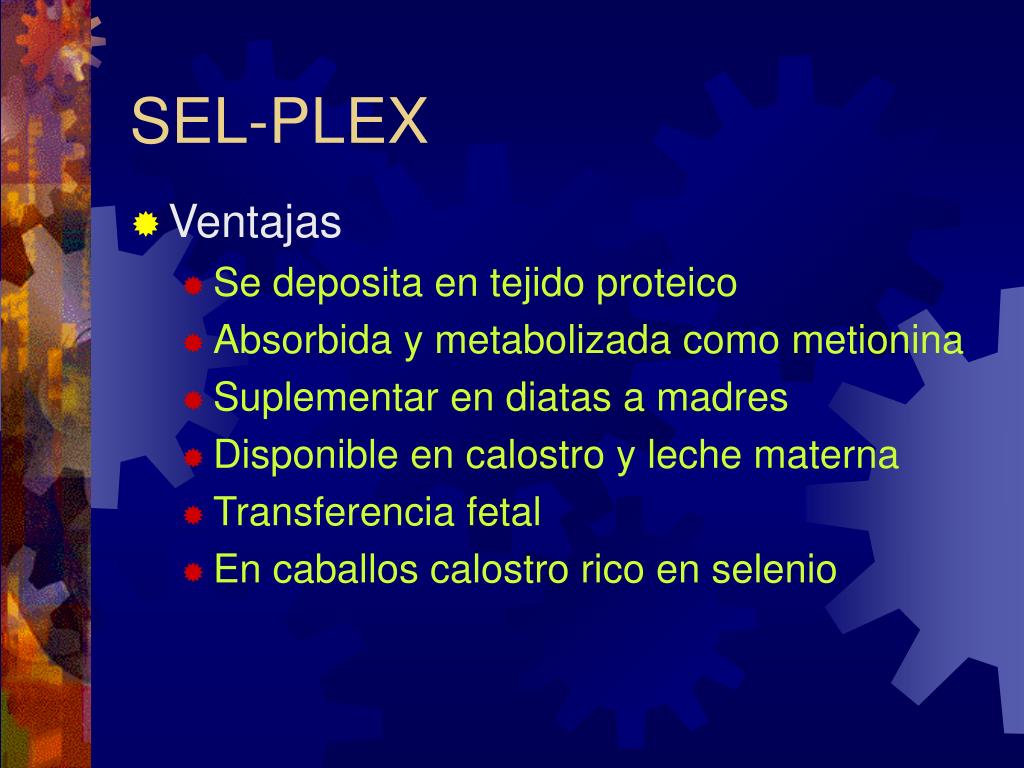 SEL-PLEX

Ventajas

Se deposita en tejido proteico

Absorbida y metabolizada como metionina

Suplementar en diatas a madres

Disponible en calostro y leche materna

Transferencia fetal

En caballos calostro rico en selenio